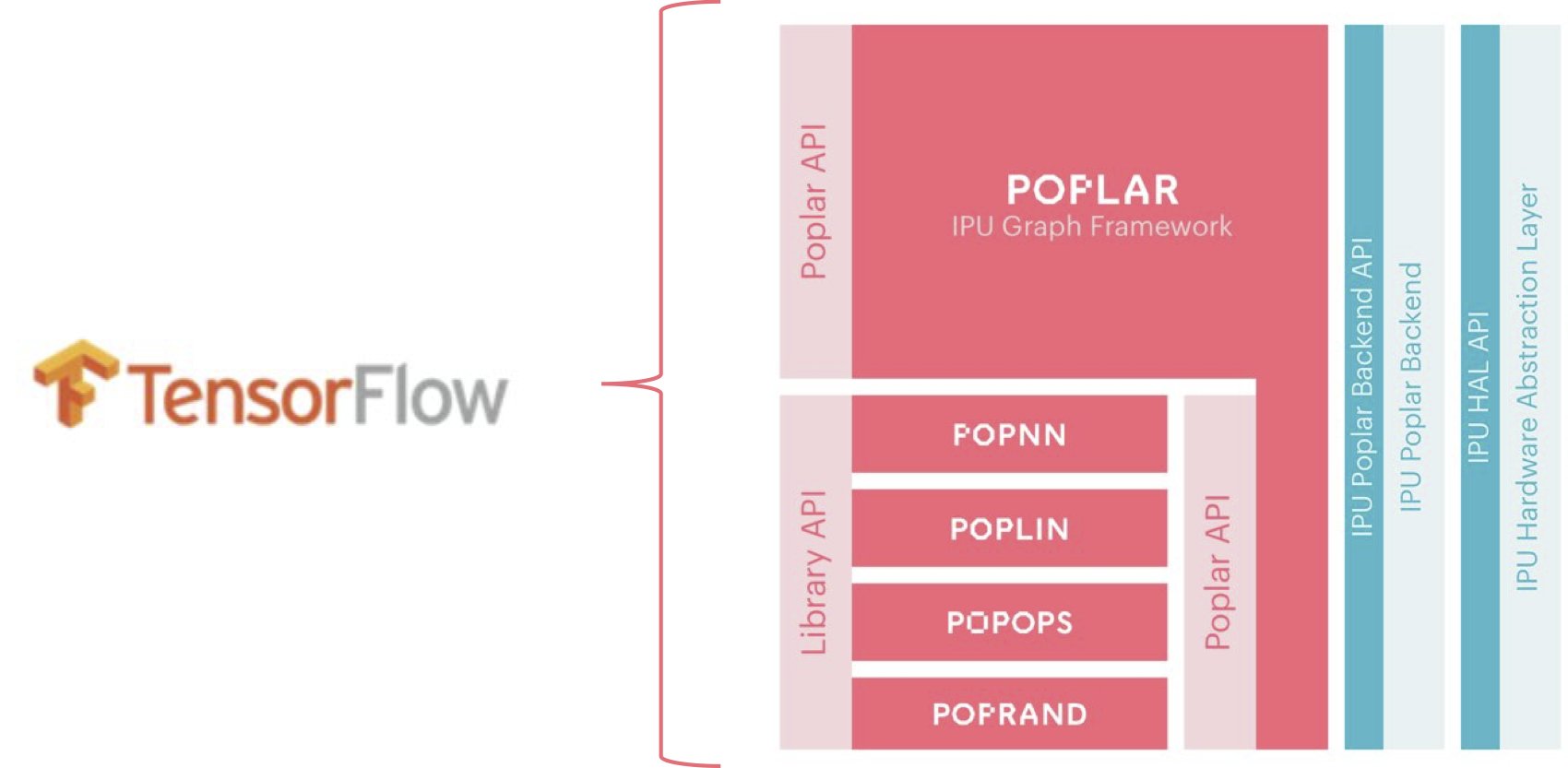 TensorFlow

Poplar API

POPLAR
IPU Graph Framework

Library API

POPNN

POPLIN

POPOPS

POPRAND

Poplar API

IPU Poplar Backend API

IPU Poplar Backend

IPU HAL API

IPU Hardware Abstraction Layer